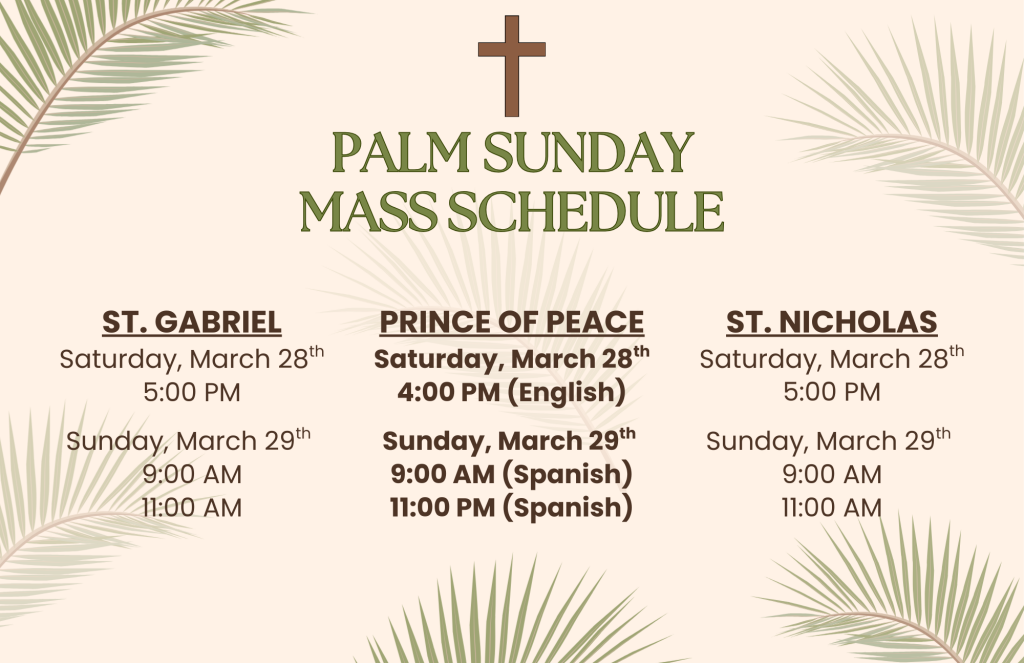 PALM SUNDAY
MASS SCHEDULE

ST. GABRIEL
Saturday, March 28$^{th}$
5:00 PM

Sunday, March 29$^{th}$
9:00 AM
11:00 AM

PRINCE OF PEACE
Saturday, March 28$^{th}$
4:00 PM (English)

Sunday, March 29$^{th}$
9:00 AM (Spanish)
11:00 PM (Spanish)

ST. NICHOLAS
Saturday, March 28$^{th}$
5:00 PM

Sunday, March 29$^{th}$
9:00 AM
11:00 AM